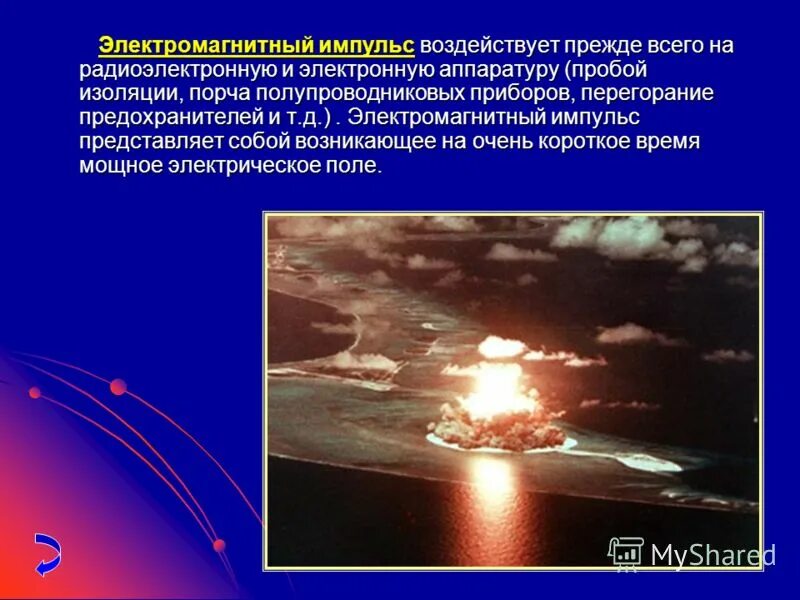 Электромагнитный импульс воздействует прежде всего на радиоэлектронную и электронную аппаратуру (пробой изоляции, порча полупроводниковых приборов, перегорание предохранителей и т.д.) . Электромагнитный импульс представляет собой возникающее на очень короткое время мощное электрическое поле.

MyShared